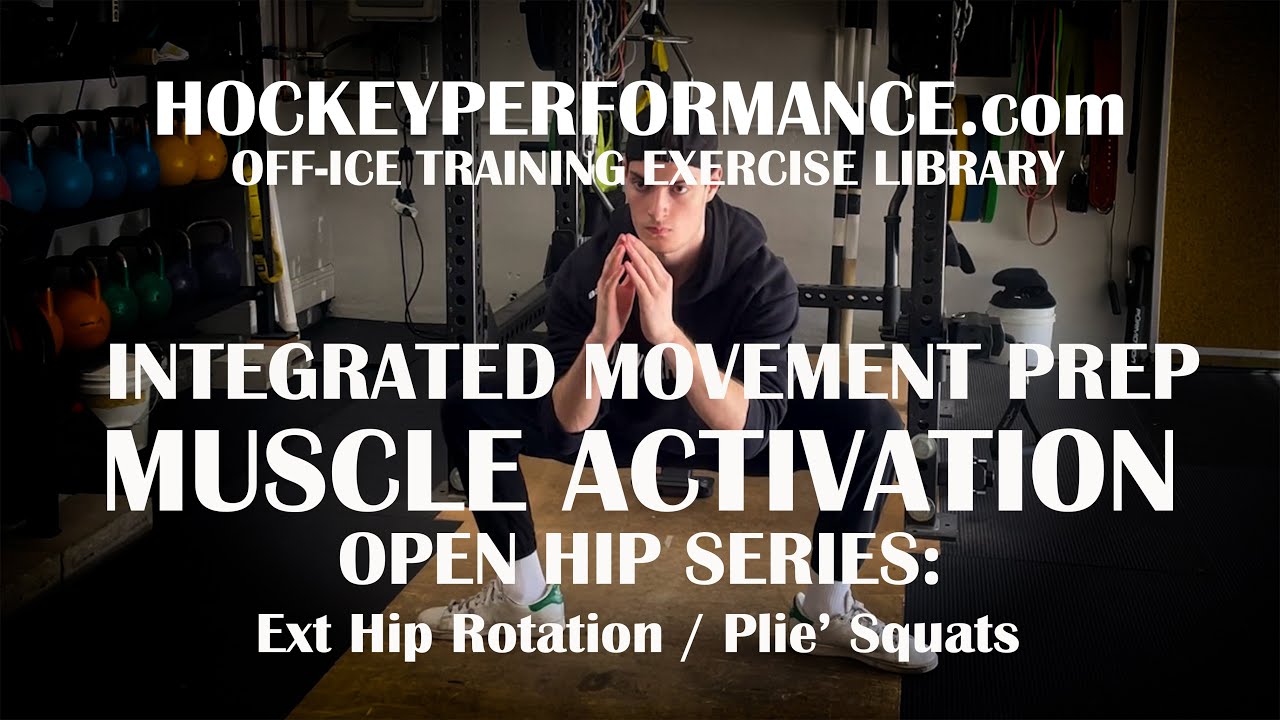 HOCKEYPERFORMANCE.com
OFF-ICE TRAINING EXERCISE LIBRARY

INTEGRATED MOVEMENT PREP
MUSCLE ACTIVATION
OPEN HIP SERIES:
Ext Hip Rotation / Plie' Squats